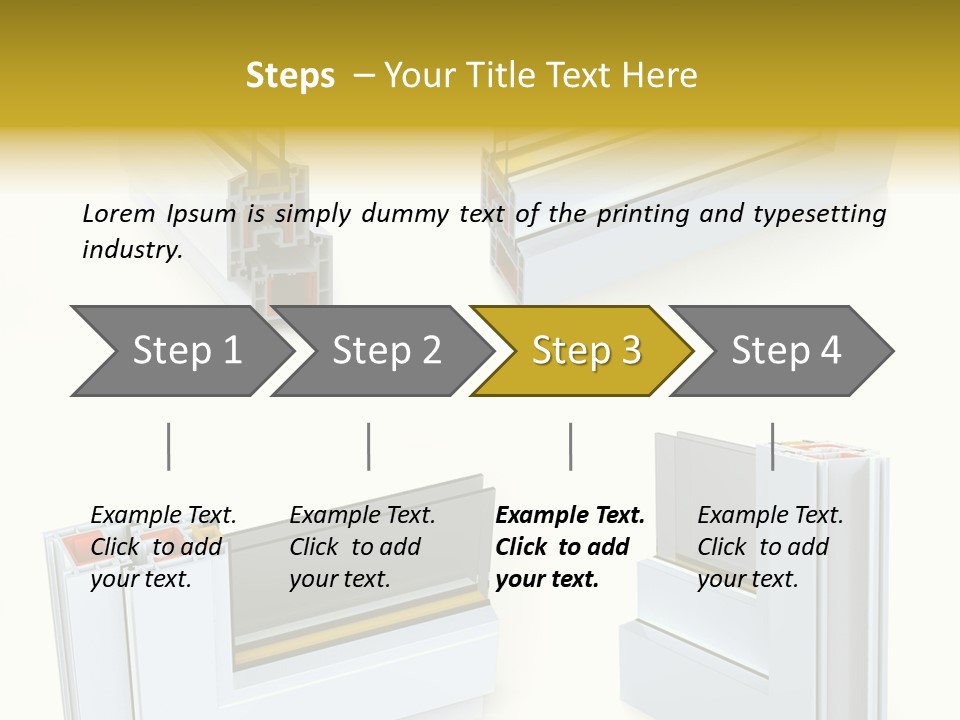 Steps – Your Title Text Here

Lorem Ipsum is simply dummy text of the printing and typesetting industry.

Step 1

Step 2

Step 3

Step 4

Example Text. Click to add your text.

Example Text. Click to add your text.

Example Text. Click to add your text.

Example Text. Click to add your text.